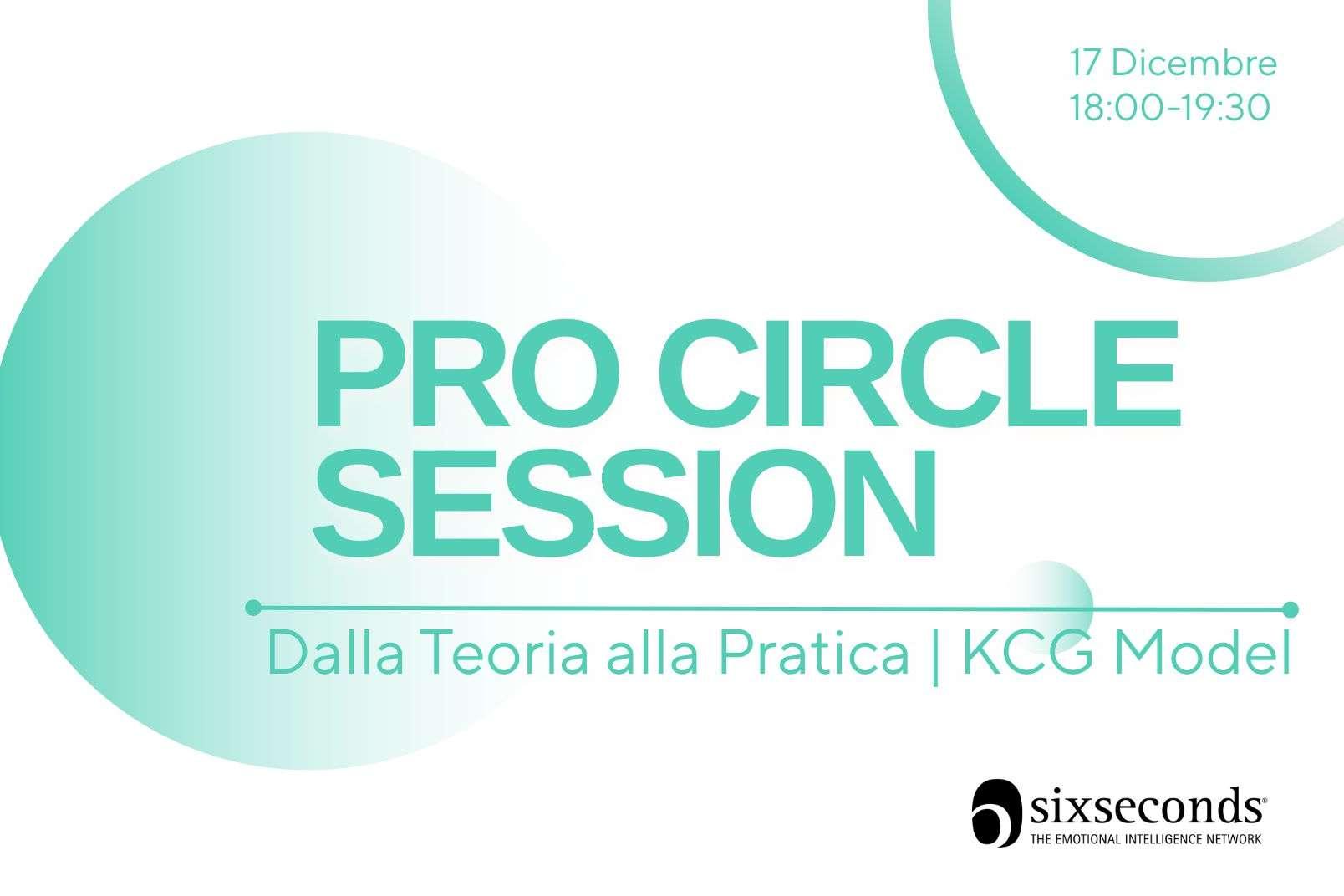 17 Dicembre
18:00-19:30

PRO CIRCLE SESSION

Dalla Teoria alla Pratica | KCG Model

sixseconds®
THE EMOTIONAL INTELLIGENCE NETWORK